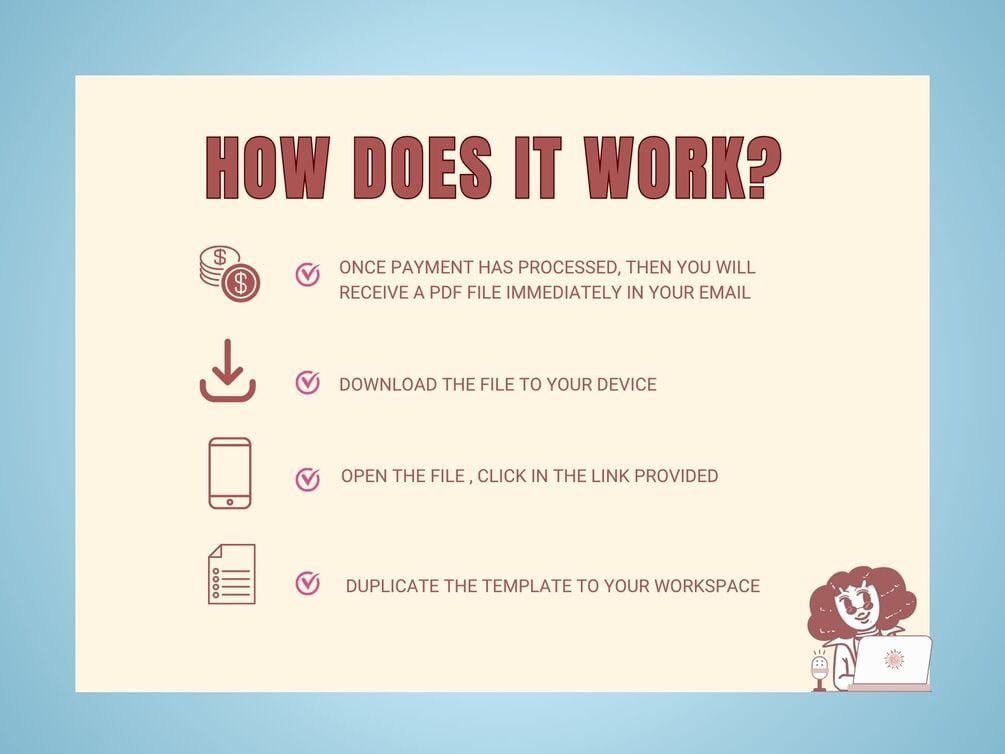 HOW DOES IT WORK?

ONCE PAYMENT HAS PROCESSED, THEN YOU WILL RECEIVE A PDF FILE IMMEDIATELY IN YOUR EMAIL

DOWNLOAD THE FILE TO YOUR DEVICE

OPEN THE FILE , CLICK IN THE LINK PROVIDED

DUPLICATE THE TEMPLATE TO YOUR WORKSPACE